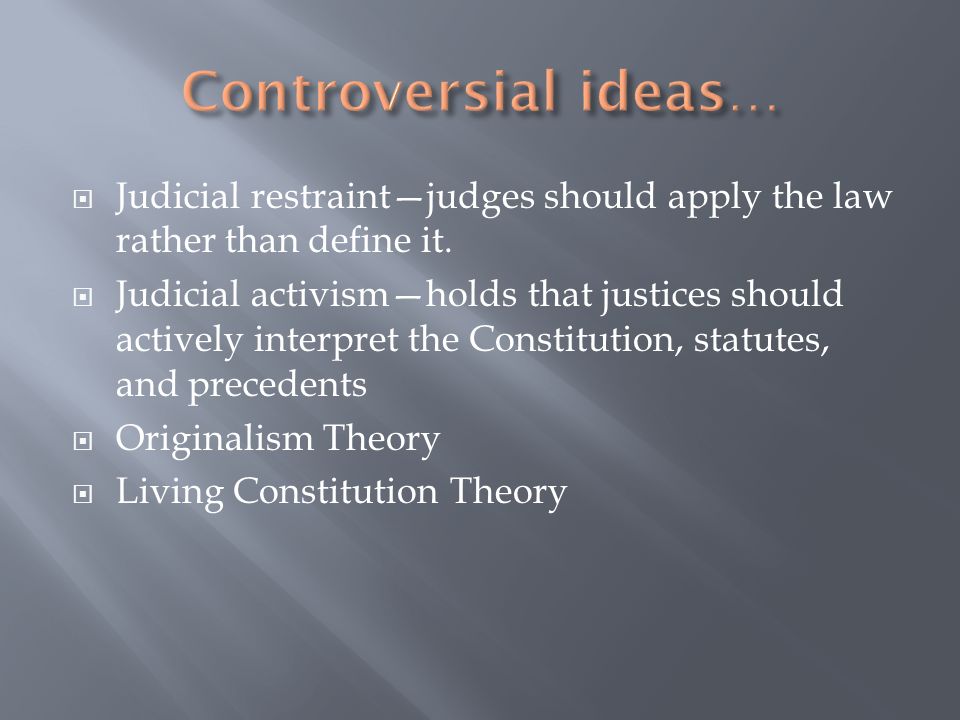 Controversial ideas…

Judicial restraint—judges should apply the law rather than define it.

Judicial activism—holds that justices should actively interpret the Constitution, statutes, and precedents

Originalism Theory

Living Constitution Theory